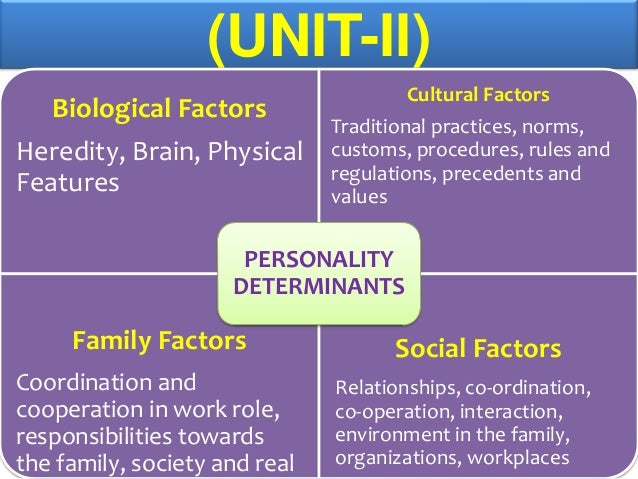 (UNIT-II)

Biological Factors

Heredity, Brain, Physical Features

Cultural Factors

Traditional practices, norms, customs, procedures, rules and regulations, precedents and values

PERSONALITY DETERMINANTS

Family Factors

Coordination and cooperation in work role, responsibilities towards the family, society and real

Social Factors

Relationships, co-ordination, co-operation, interaction, environment in the family, organizations, workplaces